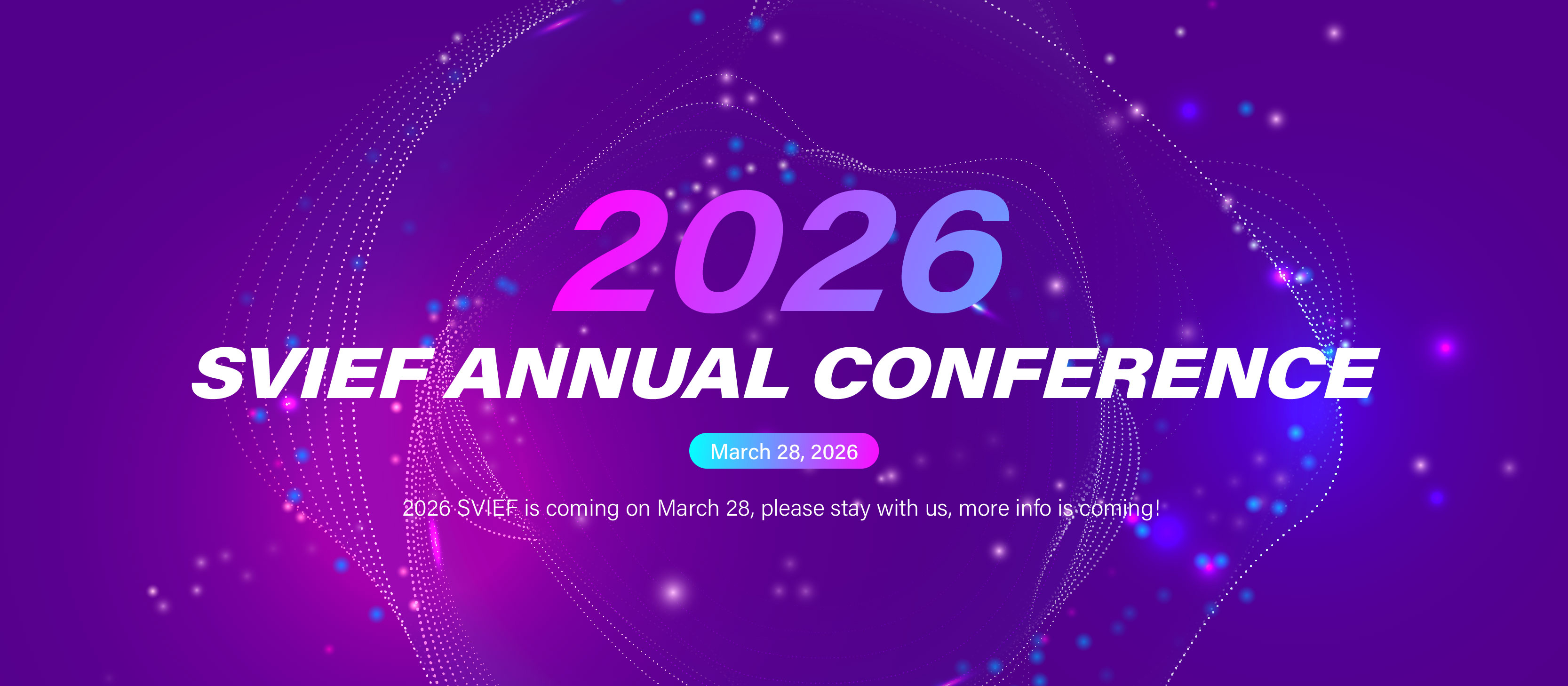 2026

SVIEF ANNUAL CONFERENCE

March 28, 2026

2026 SVIEF is coming on March 28, please stay with us, more info is coming!